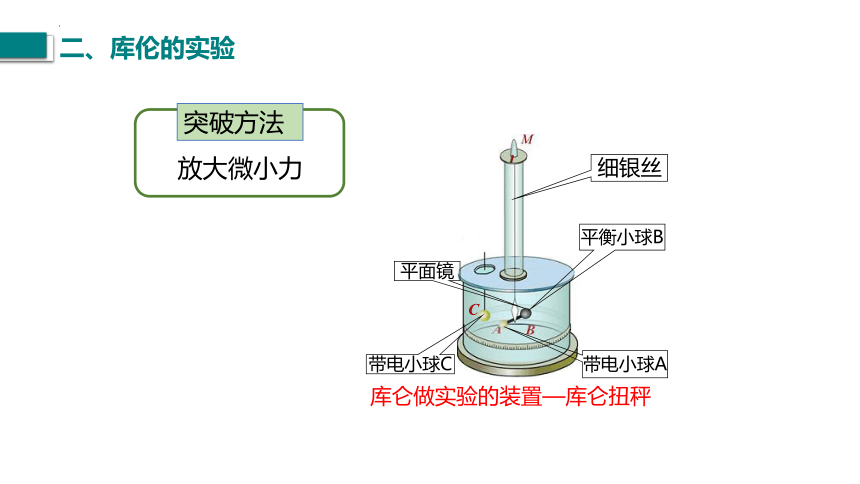 二、库伦的实验

突破方法

放大微小力

M

细银丝

平衡小球B

平面镜

C

A

B

带电小球C

带电小球A

库仑做实验的装置—库仑扭秤